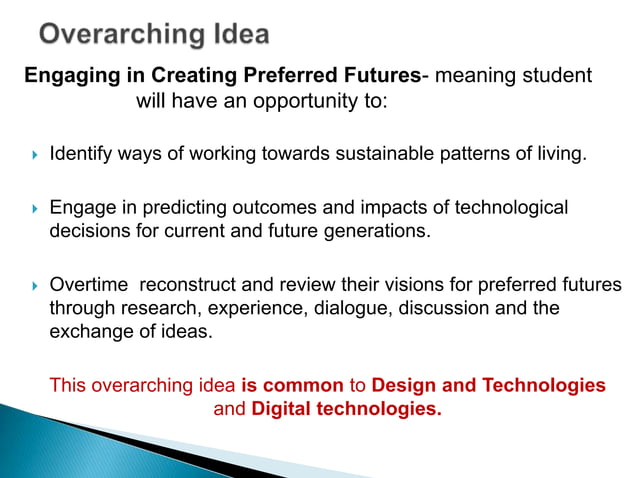 Overarching Idea

Engaging in Creating Preferred Futures- meaning student will have an opportunity to:

Identify ways of working towards sustainable patterns of living.

Engage in predicting outcomes and impacts of technological decisions for current and future generations.

Overtime reconstruct and review their visions for preferred futures through research, experience, dialogue, discussion and the exchange of ideas.

This overarching idea is common to Design and Technologies and Digital technologies.